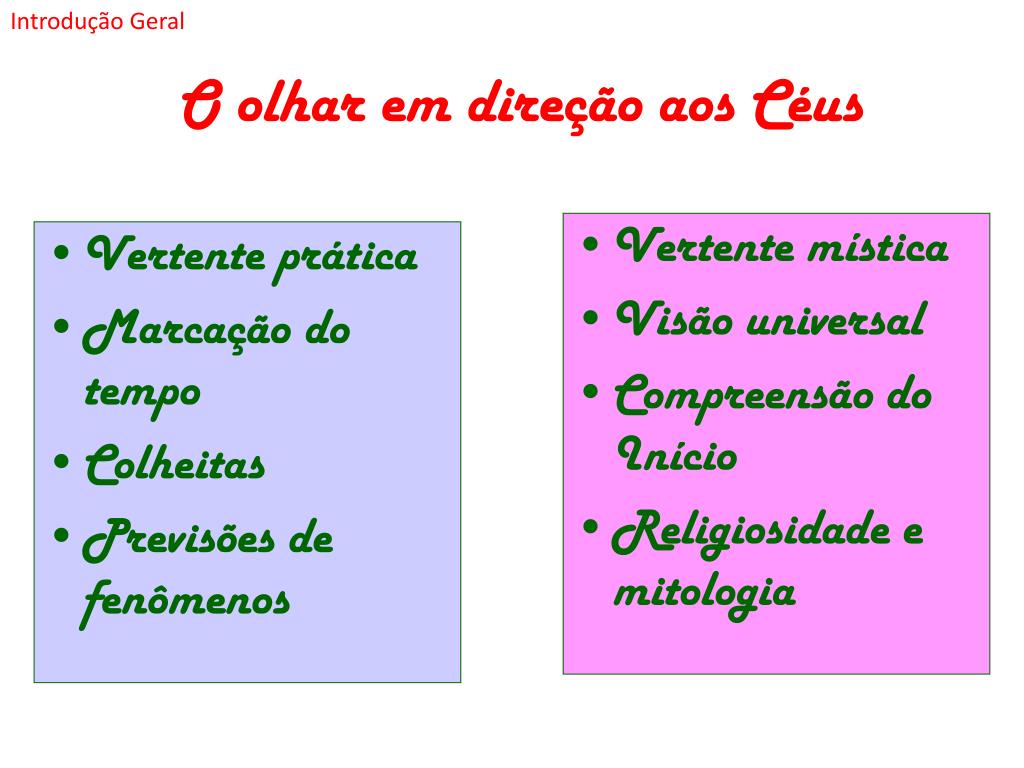 Introdução Geral

O olhar em direção aos Céus

• Vertente prática
• Marcação do tempo
• Colheitas
• Previsões de fenômenos

• Vertente mística
• Visão universal
• Compreensão do Início
• Religiosidade e mitologia